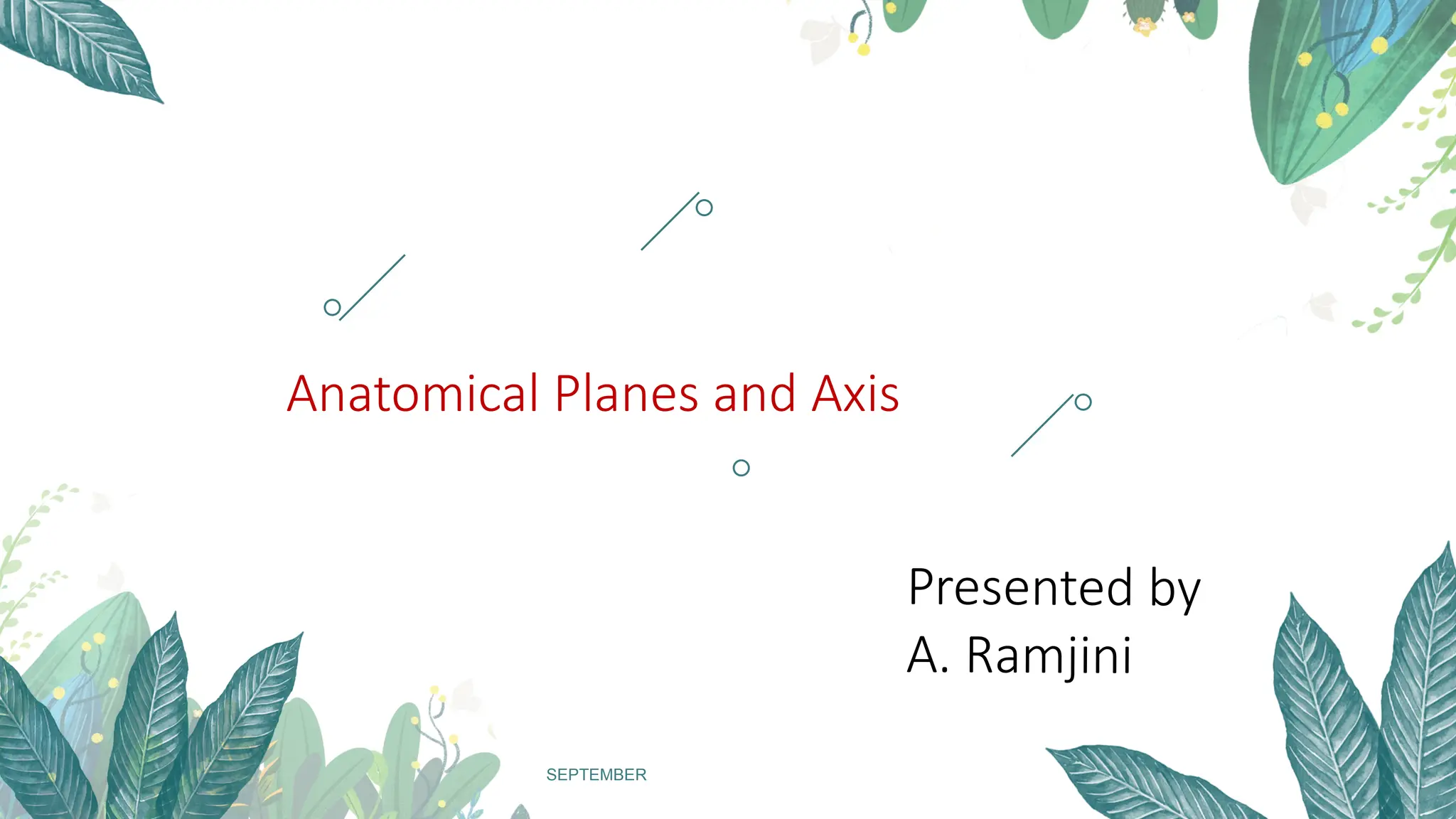 Anatomical Planes and Axis

Presented by
A. Ramjini

SEPTEMBER